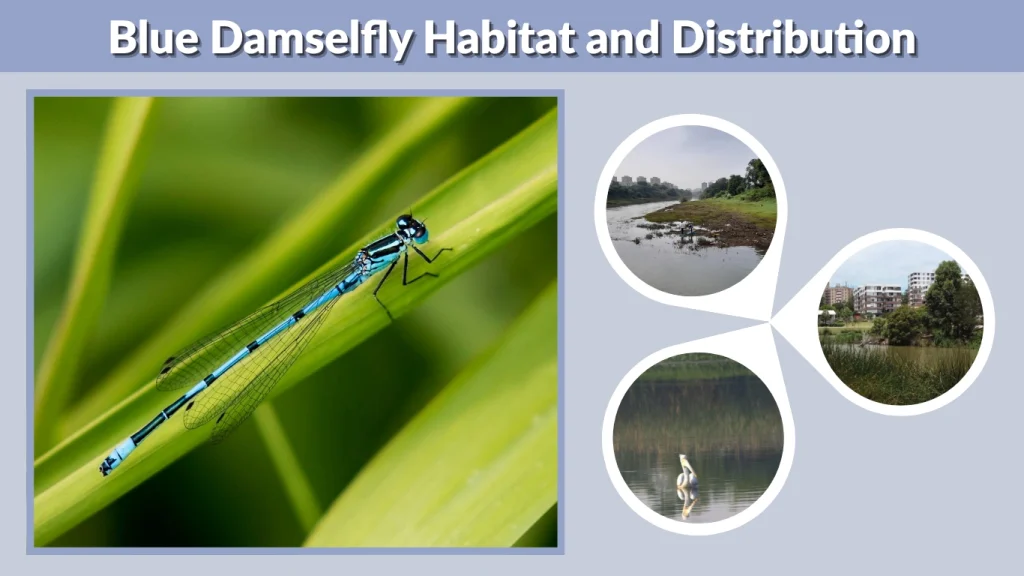 Blue Damselfly Habitat and Distribution